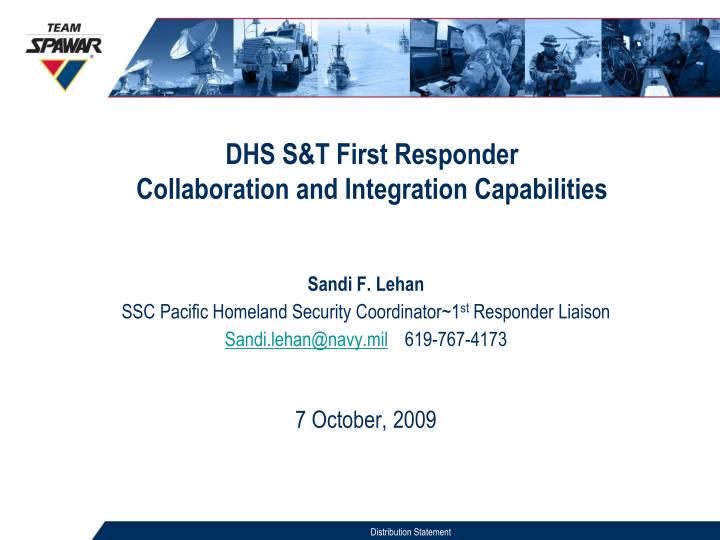 TEAM
SPAWAR

DHS S&T First Responder
Collaboration and Integration Capabilities

Sandi F. Lehan
SSC Pacific Homeland Security Coordinator~1$^{st}$ Responder Liaison
Sandi.lehan@navy.mil 619-767-4173

7 October, 2009

Distribution Statement